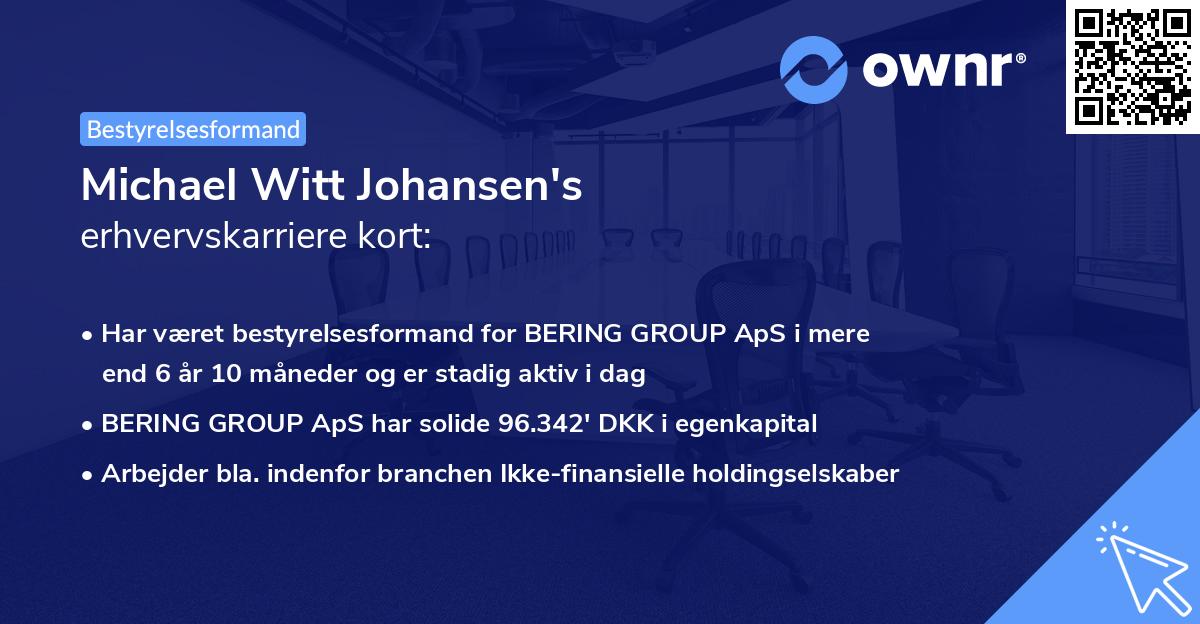 ownr®

Bestyrelsesformand

Michael Witt Johansen's
erhvervskarriere kort:

• Har været bestyrelsesformand for BERING GROUP ApS i mere end 6 år 10 måneder og er stadig aktiv i dag
• BERING GROUP ApS har solide 96.342' DKK i egenkapital
• Arbejder bla. indenfor branchen Ikke-finansielle holdingselskaber